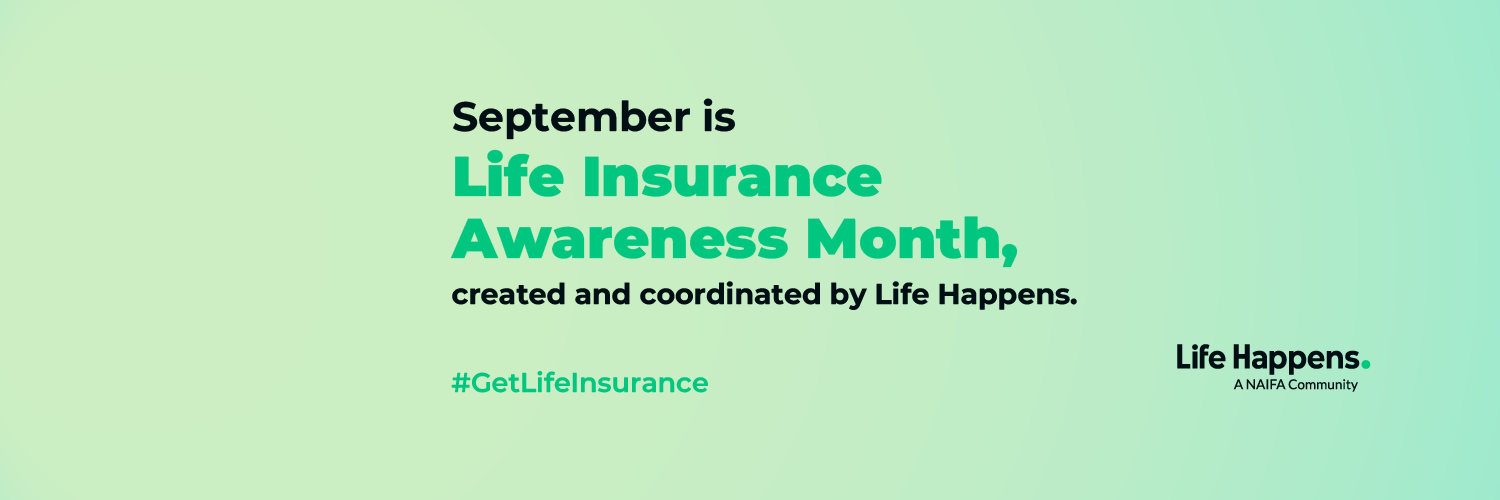 September is
Life Insurance Awareness Month,
created and coordinated by Life Happens.

#GetLifeInsurance

Life Happens.
A NAIFA Community